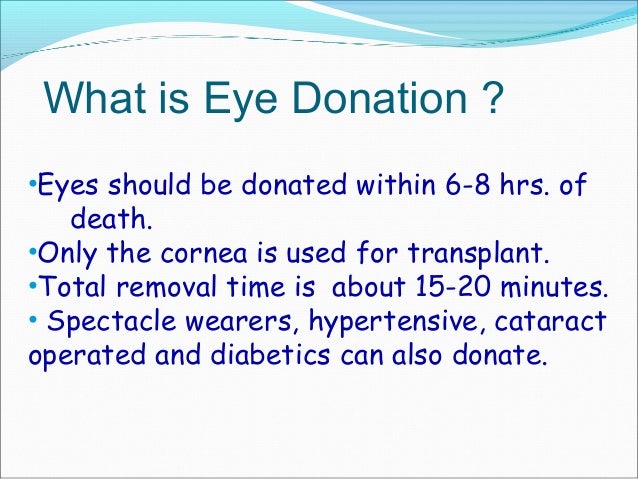 What is Eye Donation ?

•Eyes should be donated within 6-8 hrs. of death.
•Only the cornea is used for transplant.
•Total removal time is about 15-20 minutes.
• Spectacle wearers, hypertensive, cataract operated and diabetics can also donate.